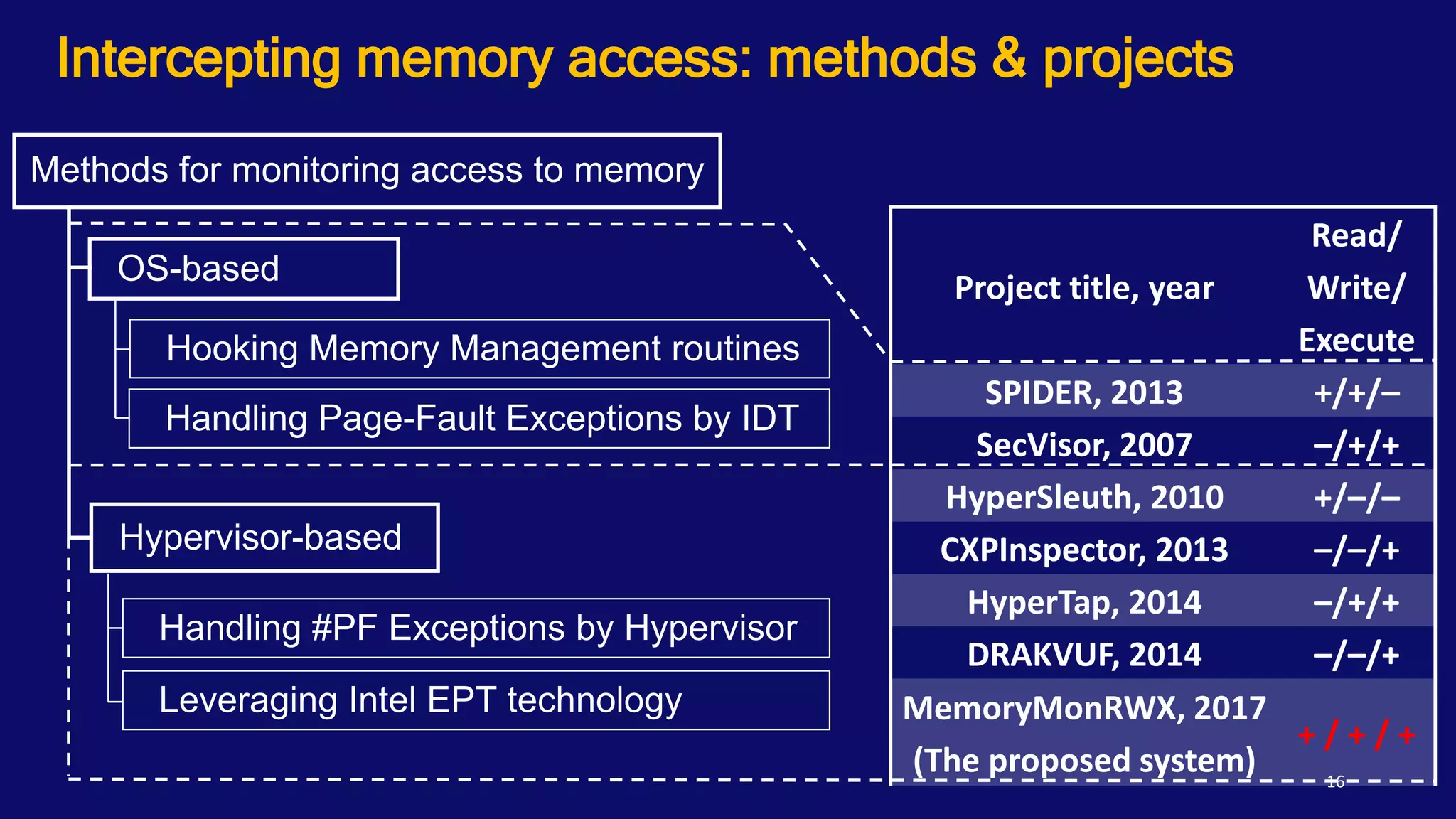 Intercepting memory access: methods & projects

Methods for monitoring access to memory

OS-based

Hooking Memory Management routines

Handling Page-Fault Exceptions by IDT

Hypervisor-based

Handling #PF Exceptions by Hypervisor

Leveraging Intel EPT technology

| Project title, year | Read/ Write/ Execute |
|---|---|
| SPIDER, 2013 | +/+/– |
| SecVisor, 2007 | –/+/+ |
| HyperSleuth, 2010 | +/–/– |
| CXPInspector, 2013 | –/–/+ |
| HyperTap, 2014 | –/+/+ |
| DRAKVUF, 2014 | –/–/+ |
| MemoryMonRWX, 2017 (The proposed system) | + / + / + |

16